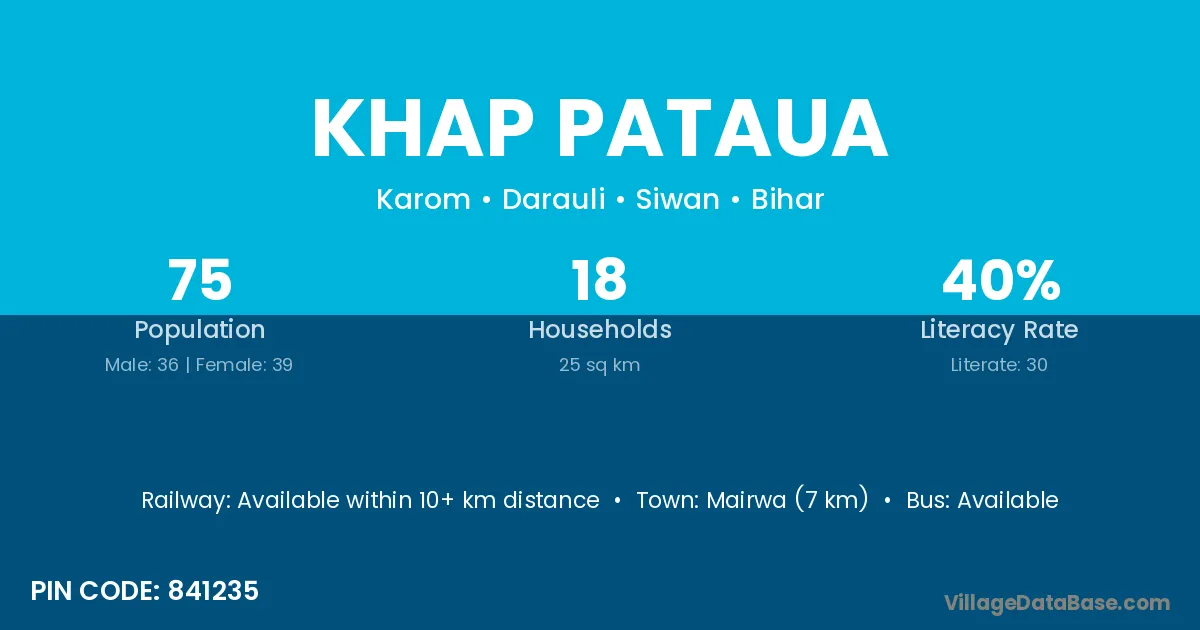 KHAP PATAUA

Karom • Darauli • Siwan • Bihar

75
Population
Male: 36 | Female: 39

18
Households
25 sq km

40%
Literacy Rate
Literate: 30

Railway: Available within 10+ km distance • Town: Mairwa (7 km) • Bus: Available

PIN CODE: 841235

VillageDataBase.com